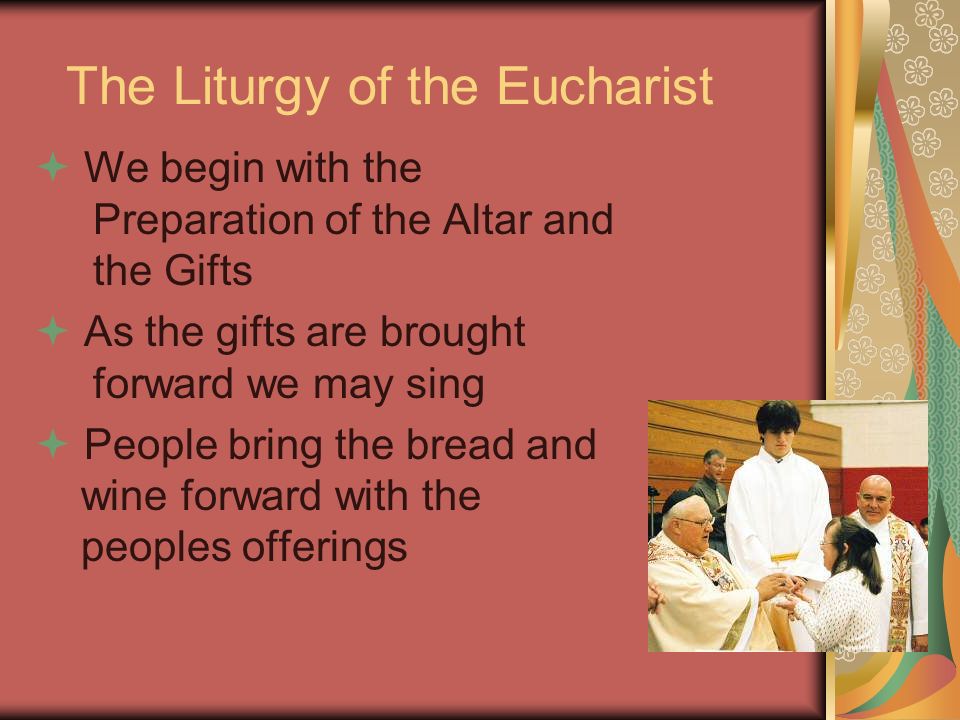 The Liturgy of the Eucharist

We begin with the Preparation of the Altar and the Gifts

As the gifts are brought forward we may sing

People bring the bread and wine forward with the peoples offerings